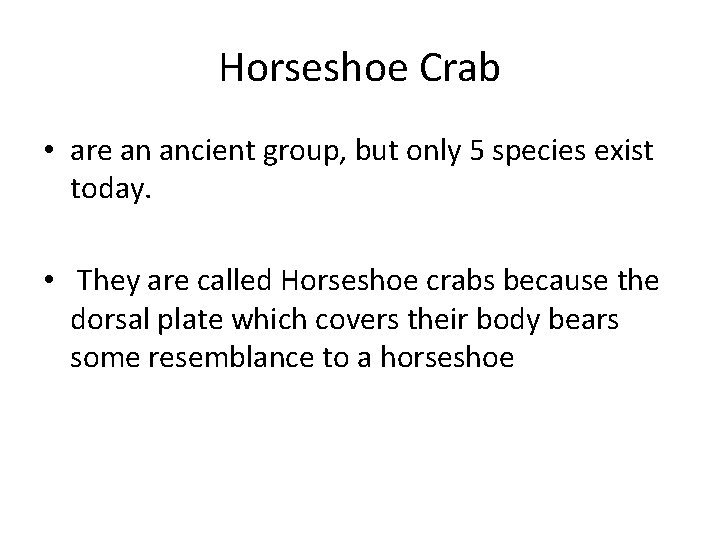 Horseshoe Crab

• are an ancient group, but only 5 species exist today.

• They are called Horseshoe crabs because the dorsal plate which covers their body bears some resemblance to a horseshoe